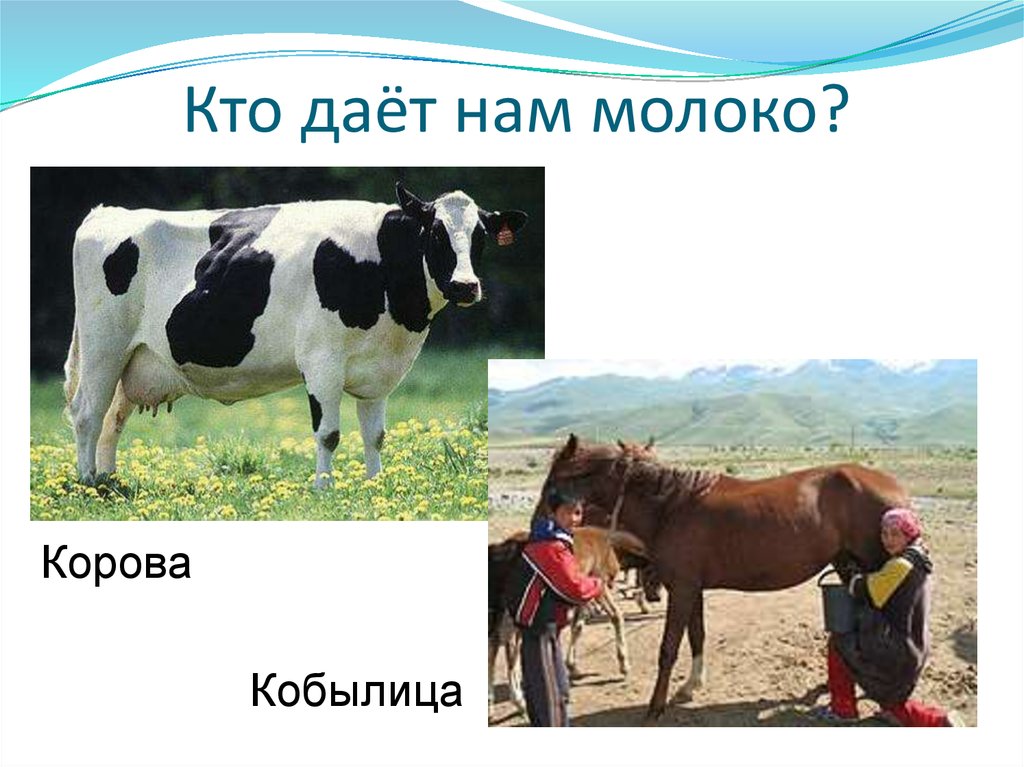 Кто даёт нам молоко?

Корова

Кобылица